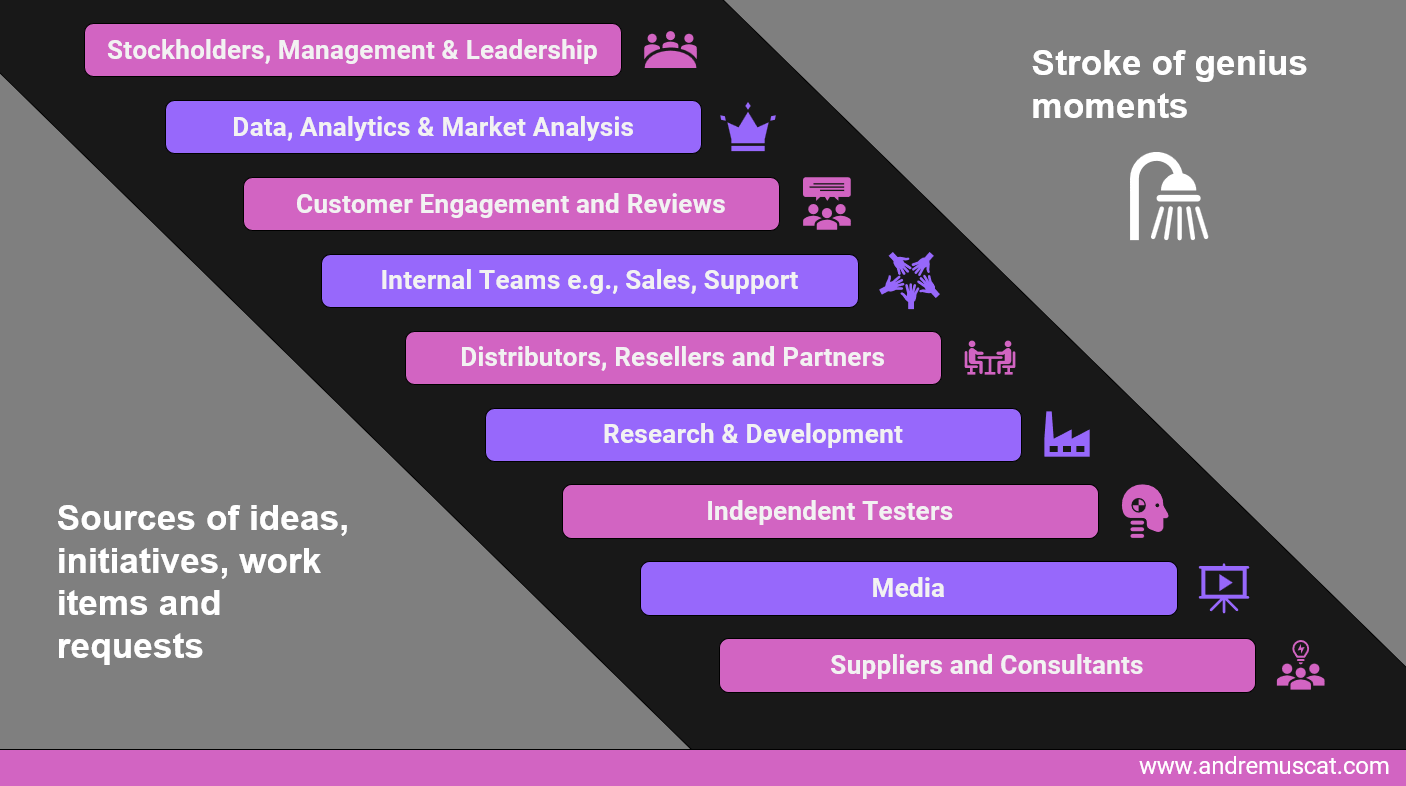 Stockholders, Management & Leadership

Data, Analytics & Market Analysis

Customer Engagement and Reviews

Internal Teams e.g., Sales, Support

Distributors, Resellers and Partners

Research & Development

Independent Testers

Media

Suppliers and Consultants

Stroke of genius moments

Sources of ideas, initiatives, work items and requests

www.andremuscat.com